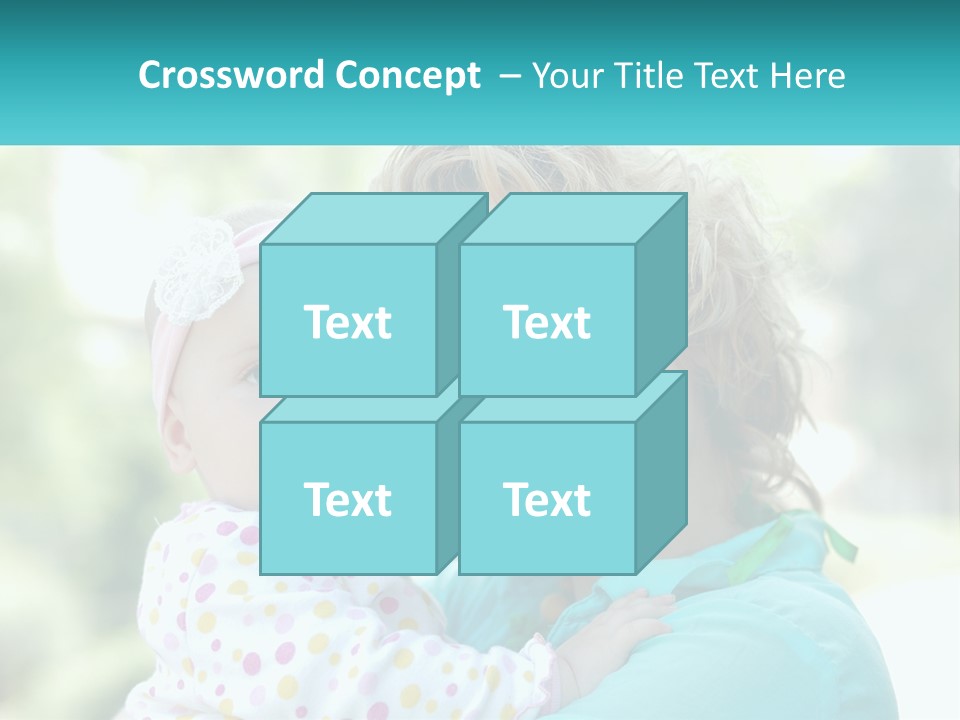 Crossword Concept – Your Title Text Here

Text

Text

Text

Text